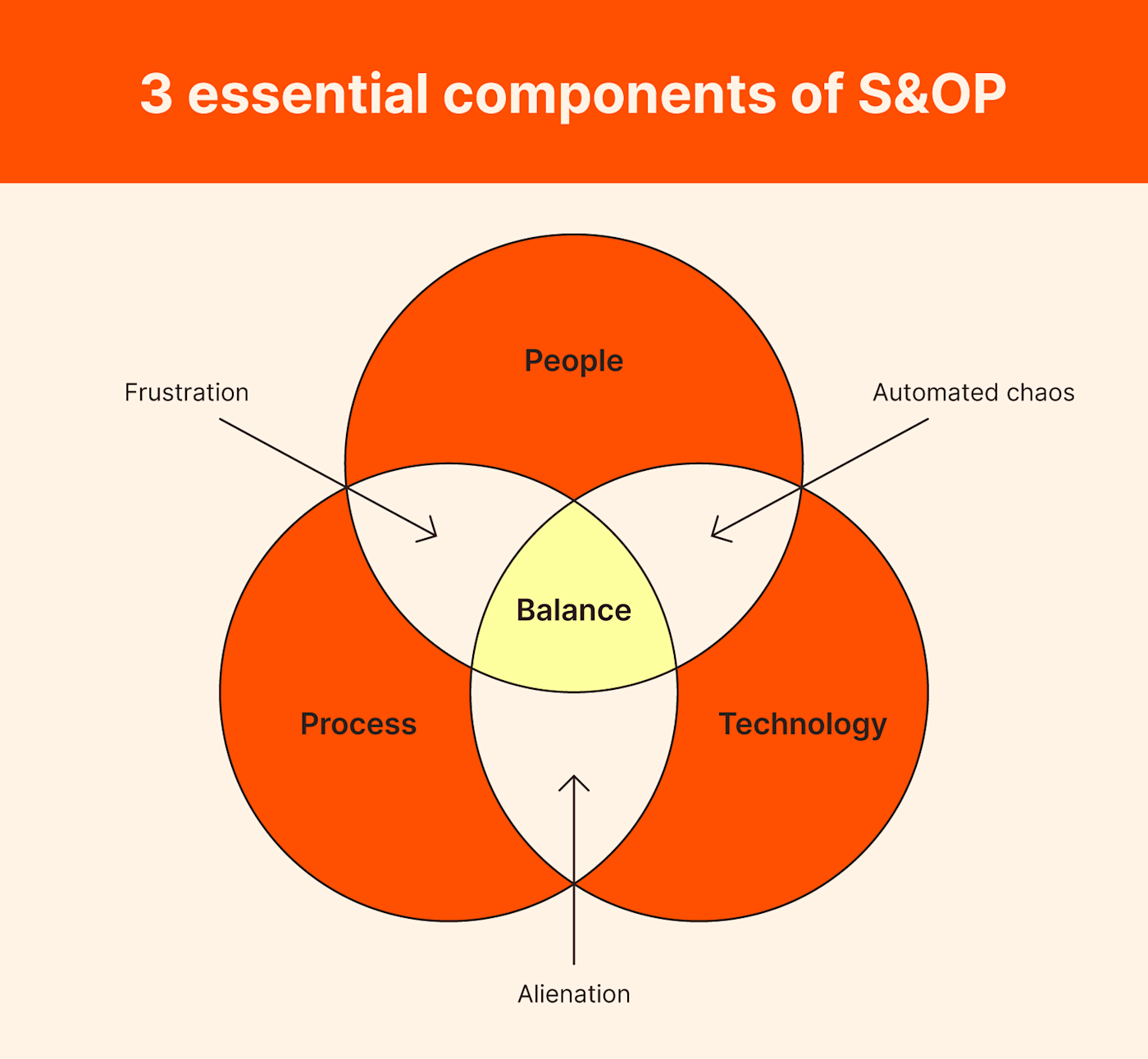 3 essential components of S&OP

People

Frustration

Automated chaos

Balance

Process

Technology

Alienation